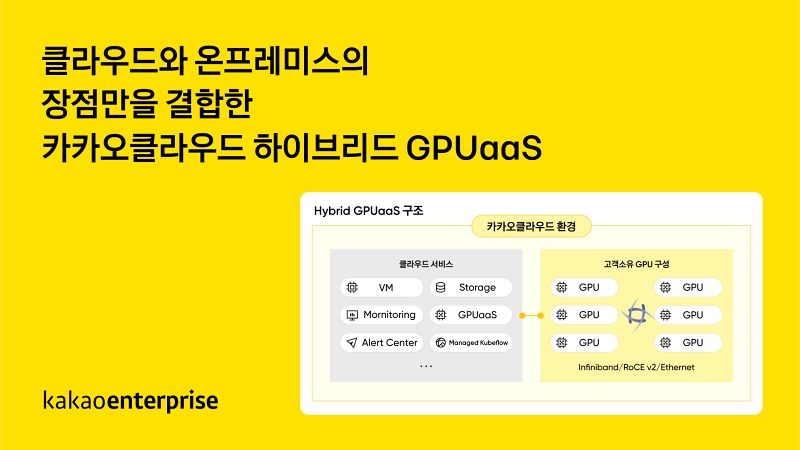 클라우드와 온프레미스의
장점만을 결합한
카카오클라우드 하이브리드 GPUaaS

Hybrid GPUaaS 구조

카카오클라우드 환경

클라우드 서비스

VM
Storage
Mornitoring
GPUaaS
Alert Center
Managed Kubeflow
...

고객소유 GPU 구성

GPU
GPU
GPU
GPU
GPU
GPU

Infiniband/RoCE v2/Ethernet

kakaoenterprise